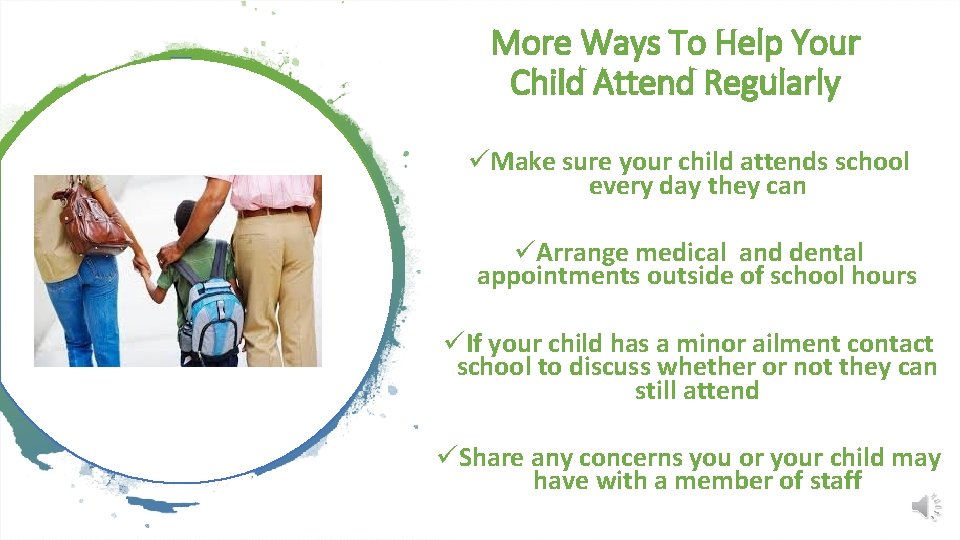 More Ways To Help Your Child Attend Regularly

✓Make sure your child attends school every day they can

✓Arrange medical  and dental appointments outside of school hours

✓If your child has a minor ailment contact school to discuss whether or not they can still attend

✓Share any concerns you or your child may have with a member of staff